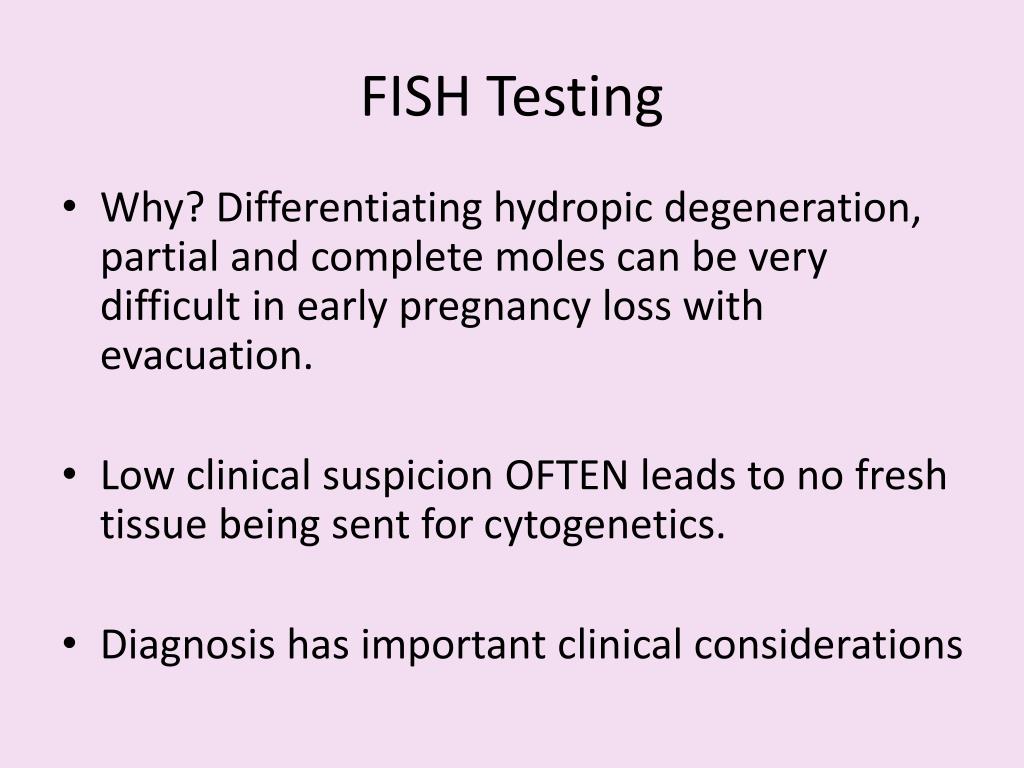 FISH Testing

• Why? Differentiating hydropic degeneration, partial and complete moles can be very difficult in early pregnancy loss with evacuation.

• Low clinical suspicion OFTEN leads to no fresh tissue being sent for cytogenetics.

• Diagnosis has important clinical considerations